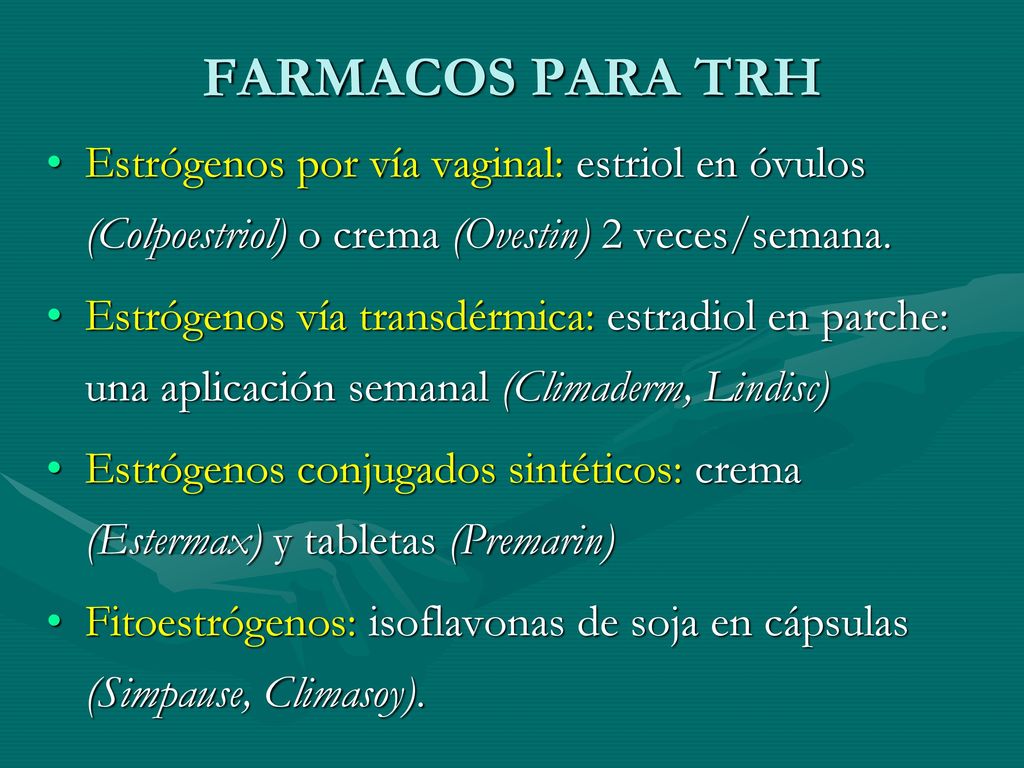 FARMACOS PARA TRH

• Estrógenos por vía vaginal: estriol en óvulos (Colpoestriol) o crema (Ovestin) 2 veces/semana.

• Estrógenos vía transdérmica: estradiol en parche: una aplicación semanal (Climaderm, Lindisc)

• Estrógenos conjugados sintéticos: crema (Estermax) y tabletas (Premarin)

• Fitoestrógenos: isoflavonas de soja en cápsulas (Simpause, Climasoy).